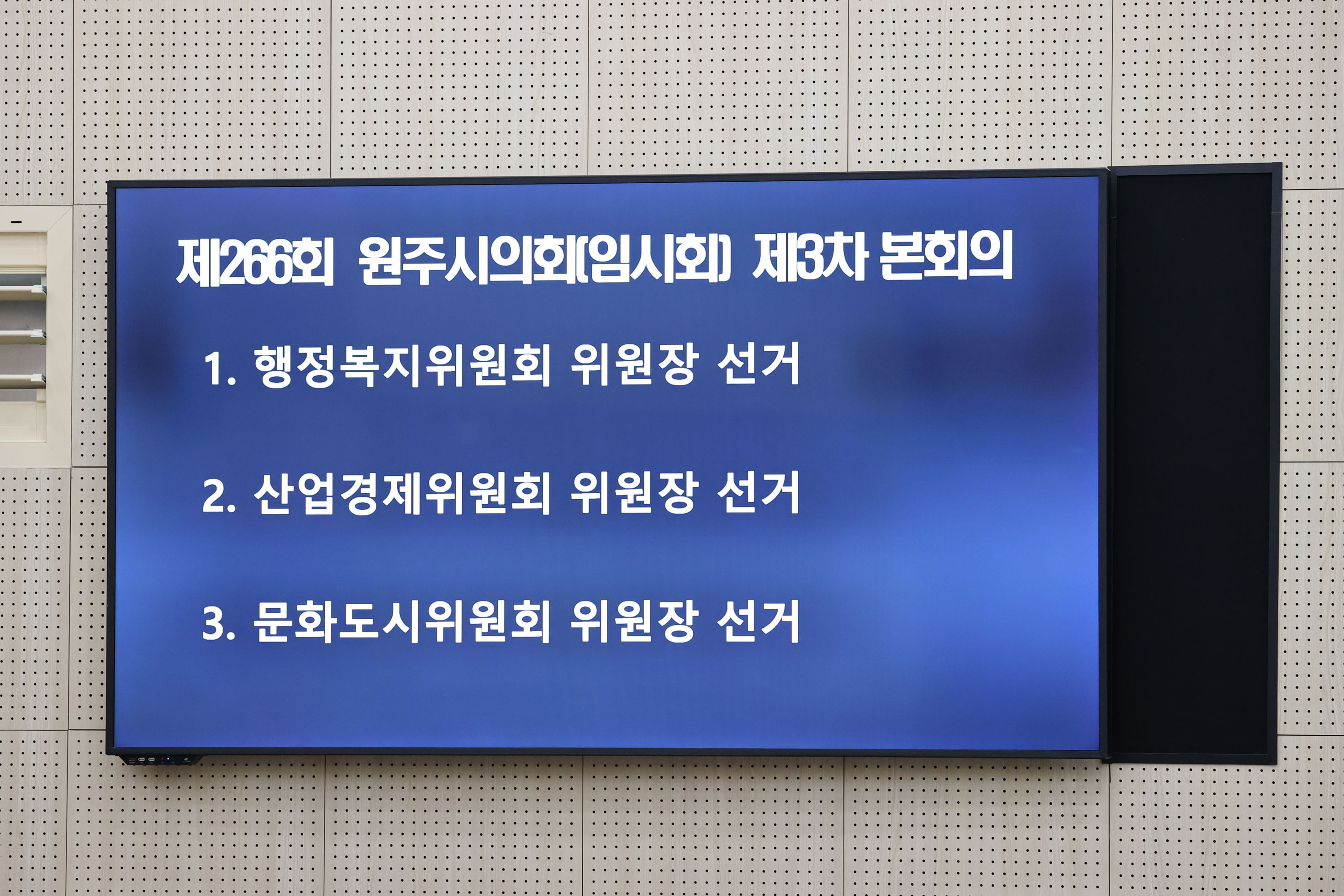 제266회 원주시의회(임시회) 제3차 본회의

1. 행정복지위원회 위원장 선거

2. 산업경제위원회 위원장 선거

3. 문화도시위원회 위원장 선거